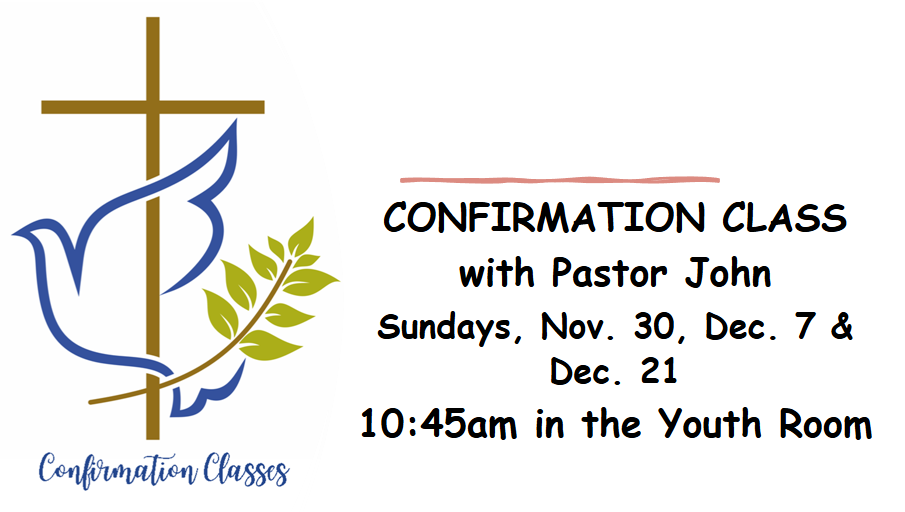 Confirmation Classes

CONFIRMATION CLASS
with Pastor John
Sundays, Nov. 30, Dec. 7 & Dec. 21
10:45am in the Youth Room